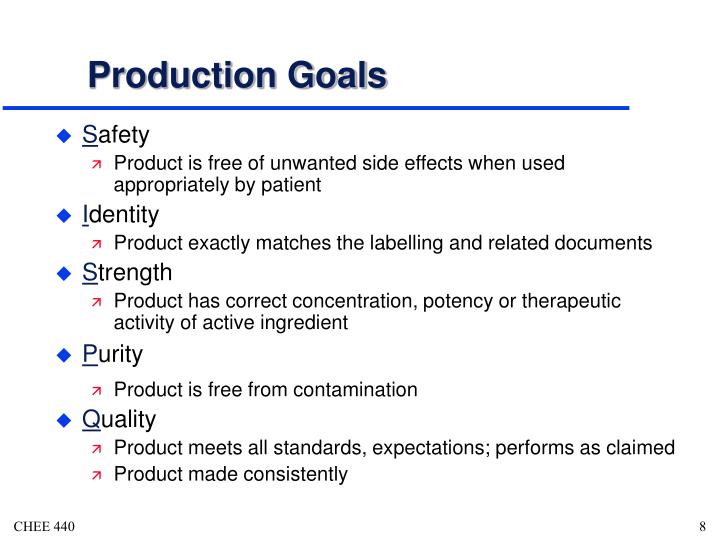 Production Goals

Safety
Product is free of unwanted side effects when used appropriately by patient

Identity
Product exactly matches the labelling and related documents

Strength
Product has correct concentration, potency or therapeutic activity of active ingredient

Purity
Product is free from contamination

Quality
Product meets all standards, expectations; performs as claimed
Product made consistently

CHEE 440

8